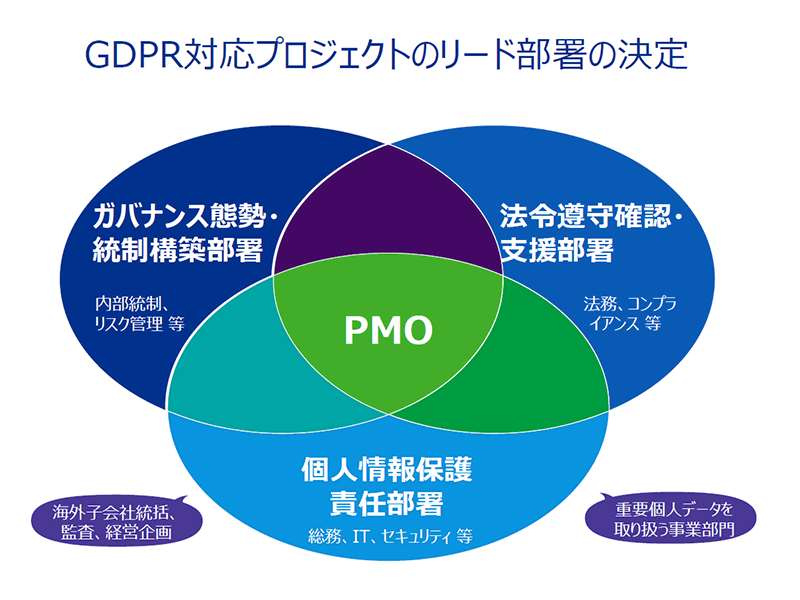 GDPR対応プロジェクトのリード部署の決定

ガバナンス態勢・統制構築部署

内部統制、リスク管理 等

法令遵守確認・支援部署

法務、コンプライアンス 等

PMO

個人情報保護責任部署

総務、IT、セキュリティ 等

海外子会社統括、監査、経営企画

重要個人データを取り扱う事業部門